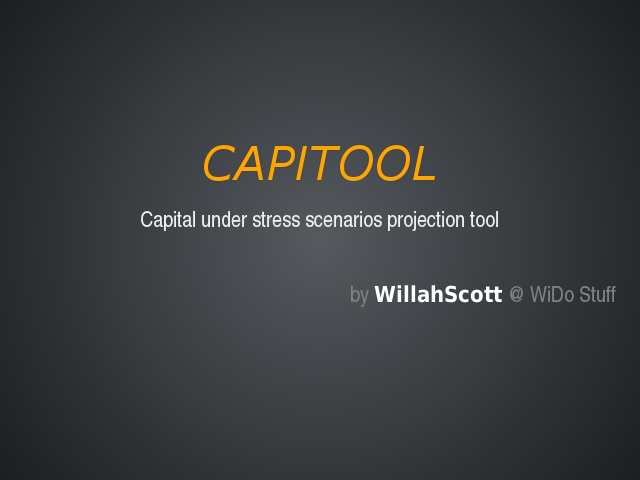 CAPITOOL

Capital under stress scenarios projection tool

by WillahScott @ WiDo Stuff